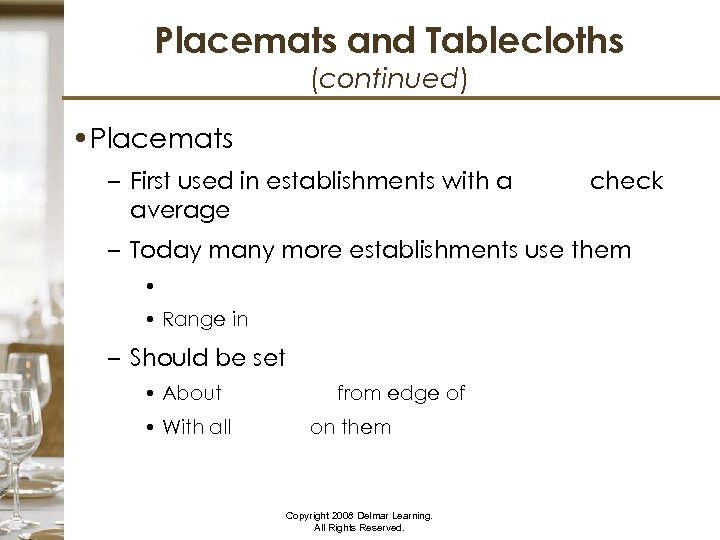 Placemats and Tablecloths
(continued)

• Placemats
– First used in establishments with a check average
– Today many more establishments use them
•
• Range in
– Should be set
• About from edge of
• With all on them

Copyright 2008 Delmar Learning.
All Rights Reserved.